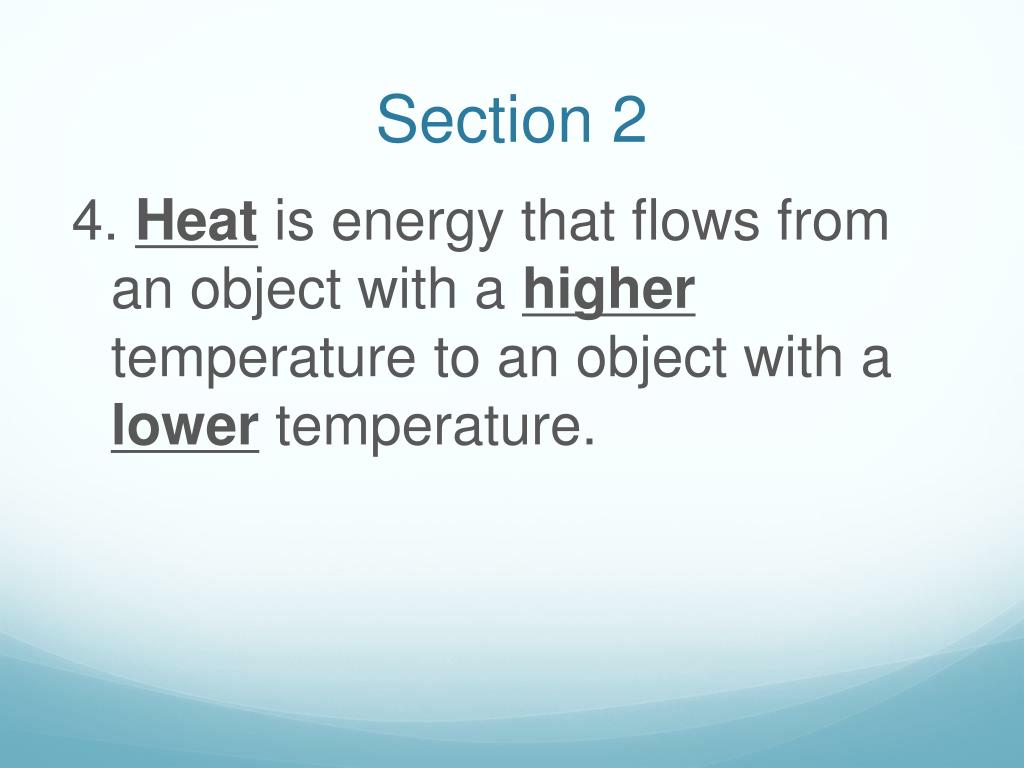 Section 2

4. Heat is energy that flows from an object with a higher temperature to an object with a lower temperature.